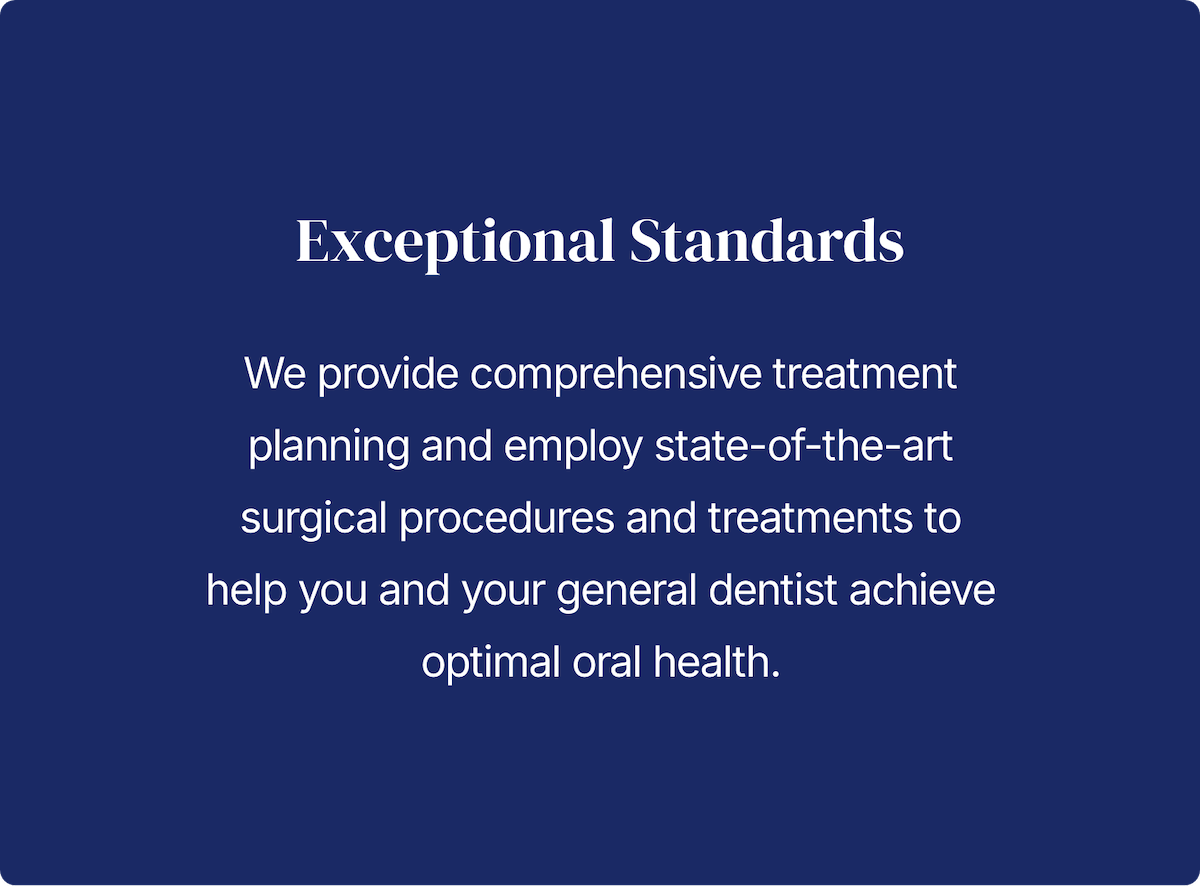 Exceptional Standards

We provide comprehensive treatment planning and employ state-of-the-art surgical procedures and treatments to help you and your general dentist achieve optimal oral health.